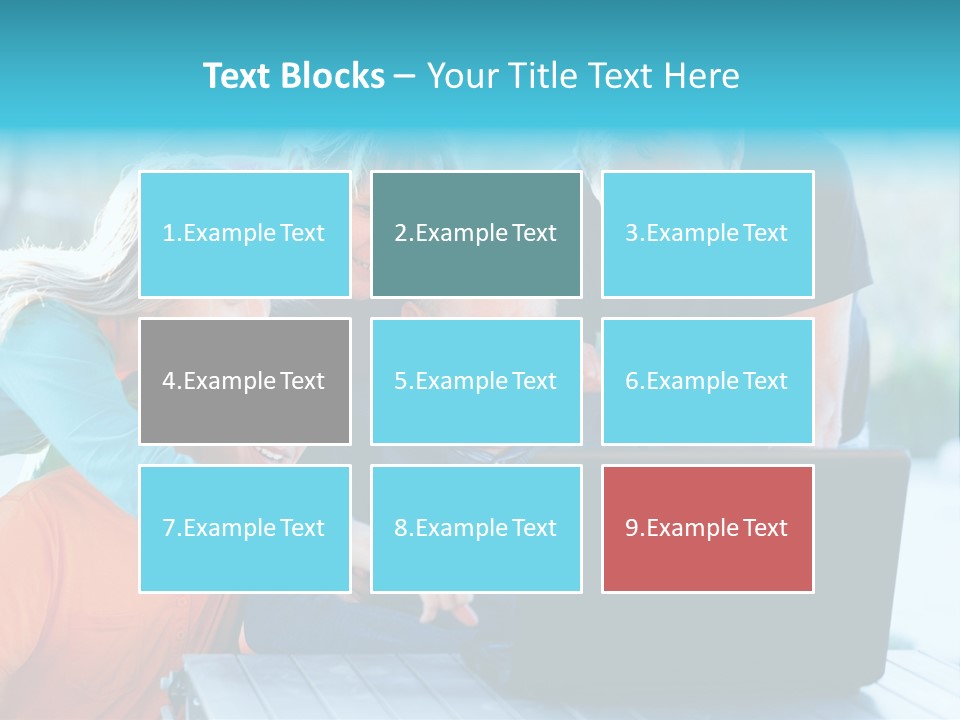 Text Blocks – Your Title Text Here

1.Example Text

2.Example Text

3.Example Text

4.Example Text

5.Example Text

6.Example Text

7.Example Text

8.Example Text

9.Example Text